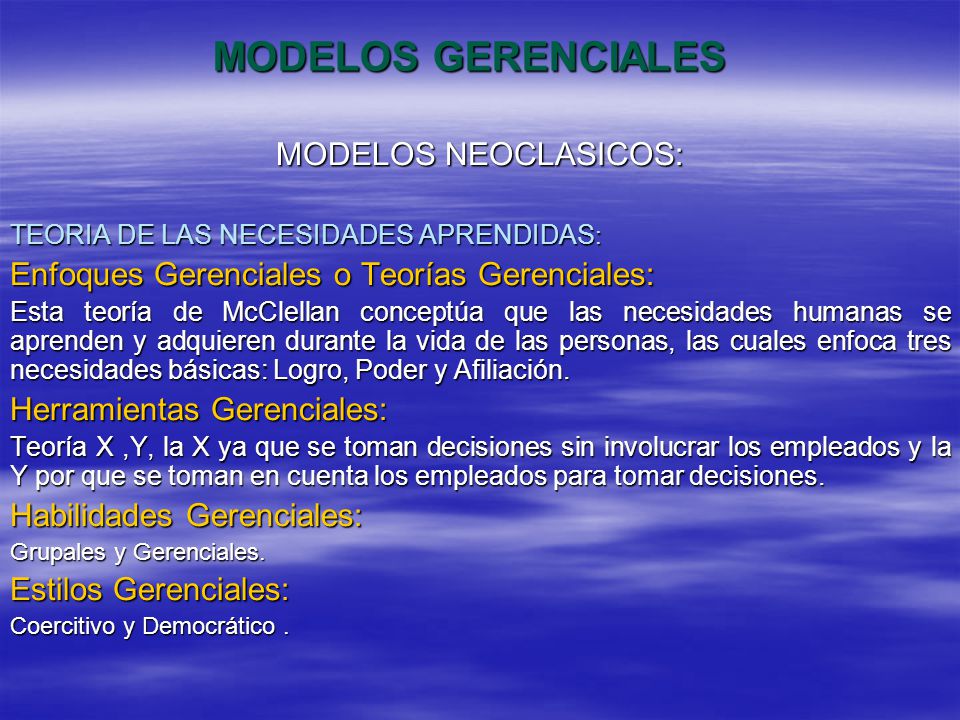 MODELOS GERENCIALES

MODELOS NEOCLASICOS:

TEORIA DE LAS NECESIDADES APRENDIDAS:

Enfoques Gerenciales o Teorías Gerenciales:

Esta teoría de McClellan conceptúa que las necesidades humanas se aprenden y adquieren durante la vida de las personas, las cuales enfoca tres necesidades básicas: Logro, Poder y Afiliación.

Herramientas Gerenciales:

Teoría X ,Y, la X ya que se toman decisiones sin involucrar los empleados y la Y por que se toman en cuenta los empleados para tomar decisiones.

Habilidades Gerenciales:

Grupales y Gerenciales.

Estilos Gerenciales:

Coercitivo y Democrático .